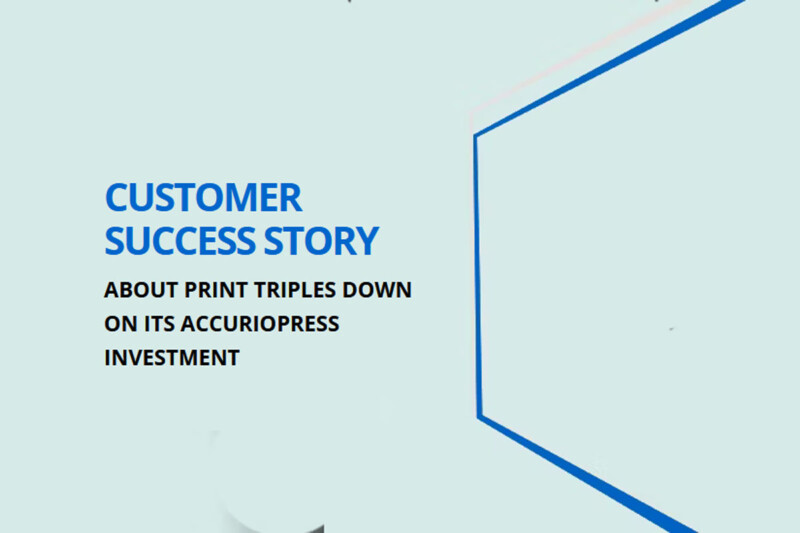 CUSTOMER SUCCESS STORY

ABOUT PRINT TRIPLES DOWN ON ITS ACCURIOPRESS INVESTMENT